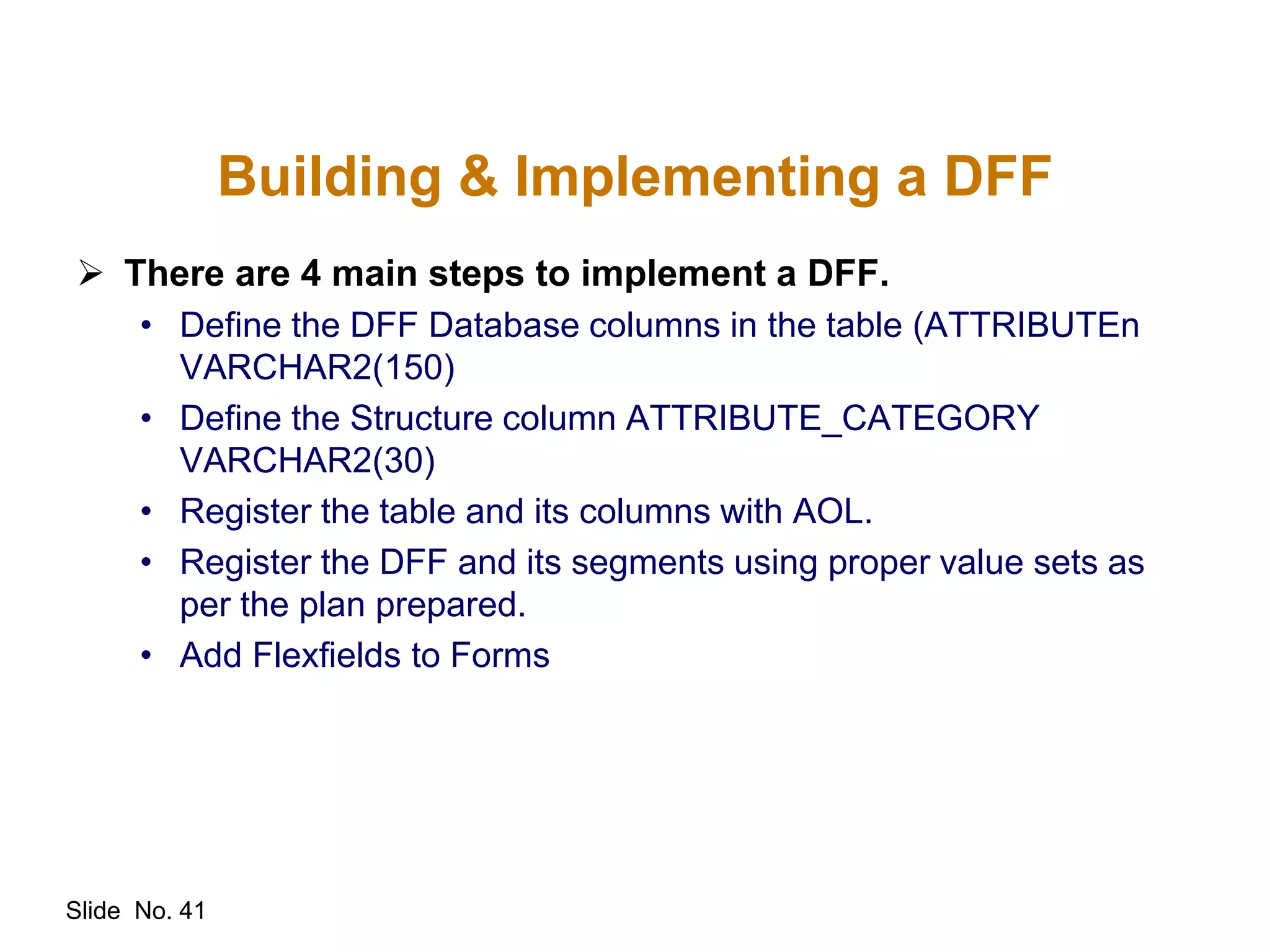 Building & Implementing a DFF

➢ There are 4 main steps to implement a DFF.

• Define the DFF Database columns in the table (ATTRIBUTEn VARCHAR2(150)

• Define the Structure column ATTRIBUTE_CATEGORY VARCHAR2(30)

• Register the table and its columns with AOL.

• Register the DFF and its segments using proper value sets as per the plan prepared.

• Add Flexfields to Forms

Slide No. 41